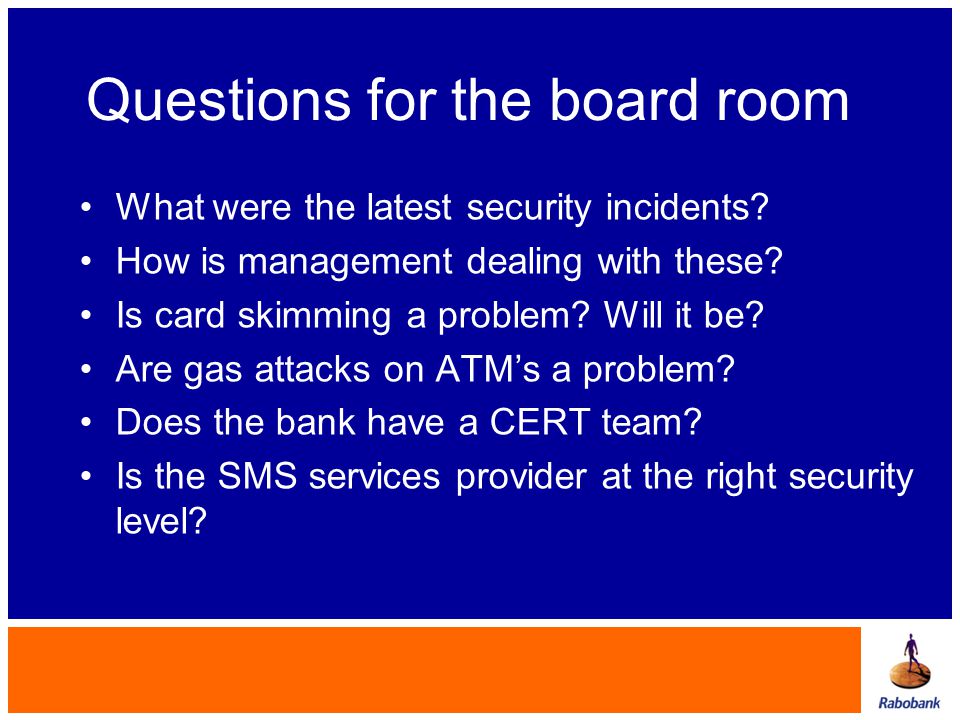 Questions for the board room

• What were the latest security incidents?
• How is management dealing with these?
• Is card skimming a problem? Will it be?
• Are gas attacks on ATM's a problem?
• Does the bank have a CERT team?
• Is the SMS services provider at the right security level?

Rabobank